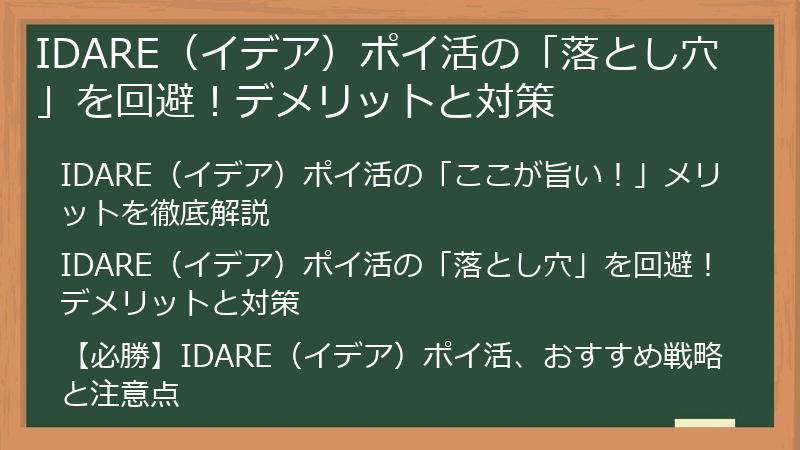 IDARE（イデア）ポイ活の「落とし穴」を回避！デメリットと対策

IDARE（イデア）ポイ活の「ここが旨い！」メリットを徹底解説

IDARE（イデア）ポイ活の「落とし穴」を回避！デメリットと対策

【必勝】IDARE（イデア）ポイ活、おすすめ戦略と注意点